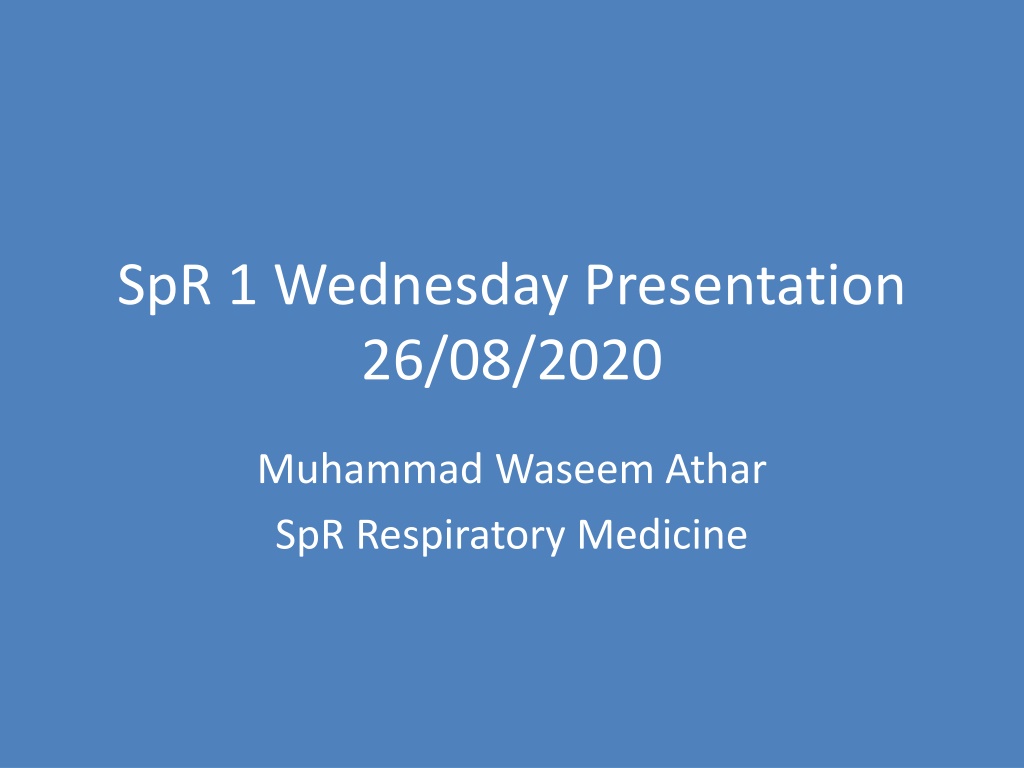 SpR 1 Wednesday Presentation
26/08/2020

Muhammad Waseem Athar
SpR Respiratory Medicine